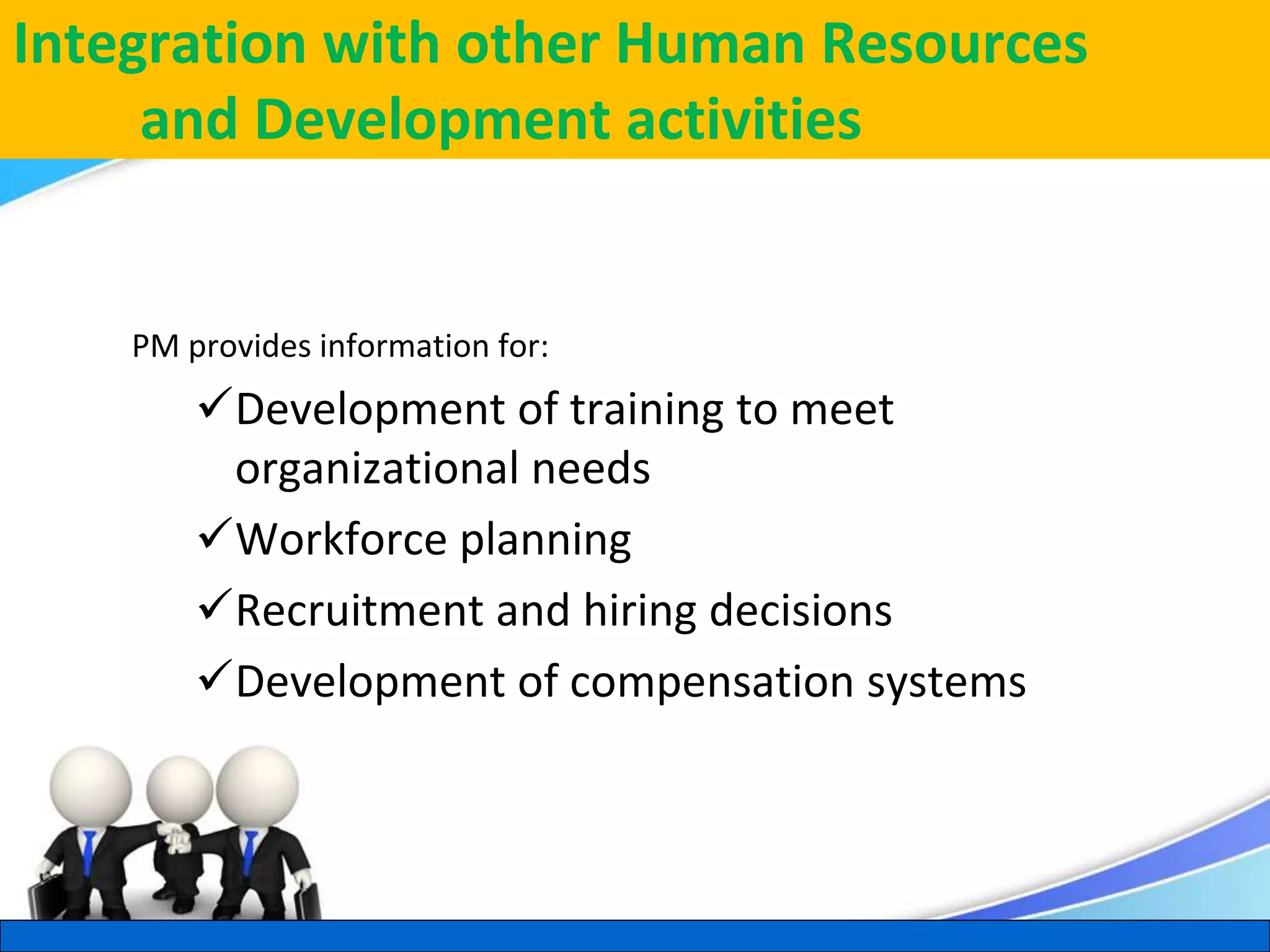 Integration with other Human Resources and Development activities

PM provides information for:

✓Development of training to meet organizational needs

✓Workforce planning

✓Recruitment and hiring decisions

✓Development of compensation systems